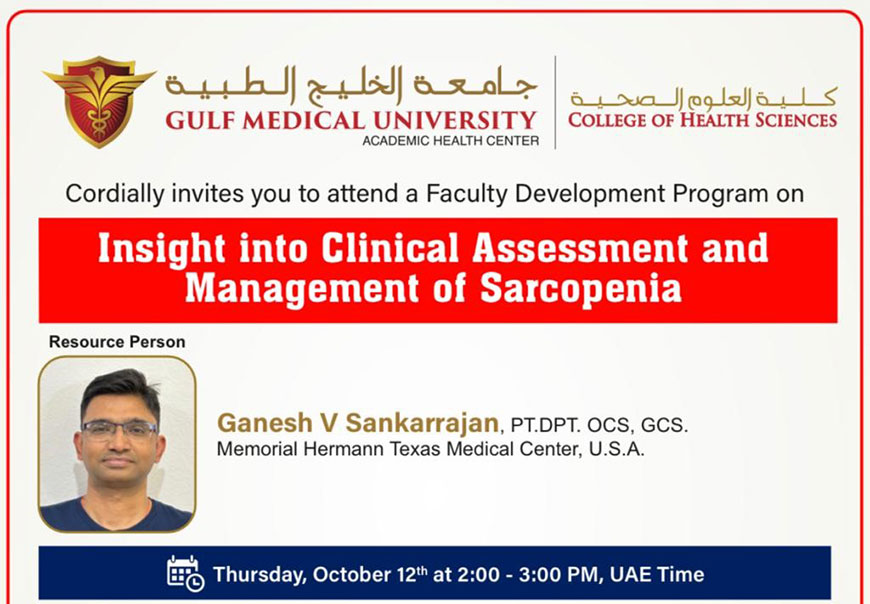 جامعة الخليج الطبية
GULF MEDICAL UNIVERSITY
ACADEMIC HEALTH CENTER

كلية العلوم الصحية
COLLEGE OF HEALTH SCIENCES

Cordially invites you to attend a Faculty Development Program on

Insight into Clinical Assessment and Management of Sarcopenia

Resource Person

Ganesh V Sankarrajan, PT.DPT. OCS, GCS.
Memorial Hermann Texas Medical Center, U.S.A.

Thursday, October 12$^{th}$ at 2:00 - 3:00 PM, UAE Time